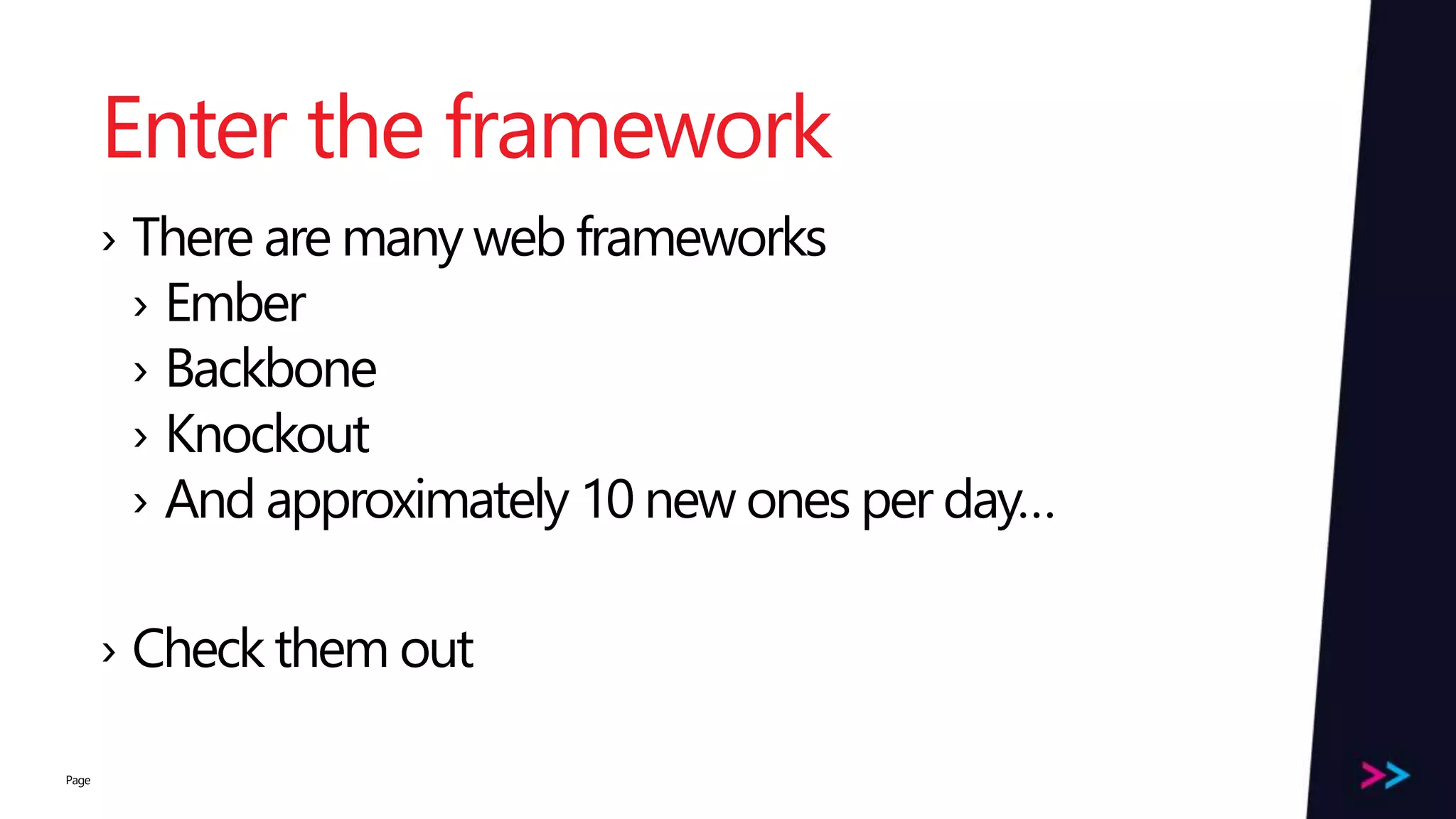 Enter the framework

› There are many web frameworks
› Ember
› Backbone
› Knockout
› And approximately 10 new ones per day…

› Check them out

Page